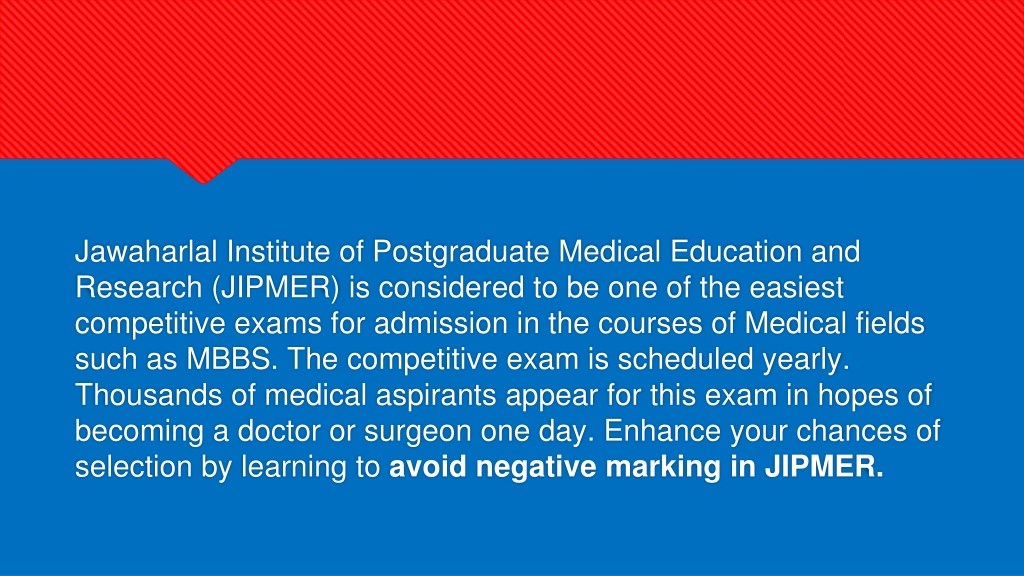 Jawaharlal Institute of Postgraduate Medical Education and Research (JIPMER) is considered to be one of the easiest competitive exams for admission in the courses of Medical fields such as MBBS. The competitive exam is scheduled yearly. Thousands of medical aspirants appear for this exam in hopes of becoming a doctor or surgeon one day. Enhance your chances of selection by learning to avoid negative marking in JIPMER.